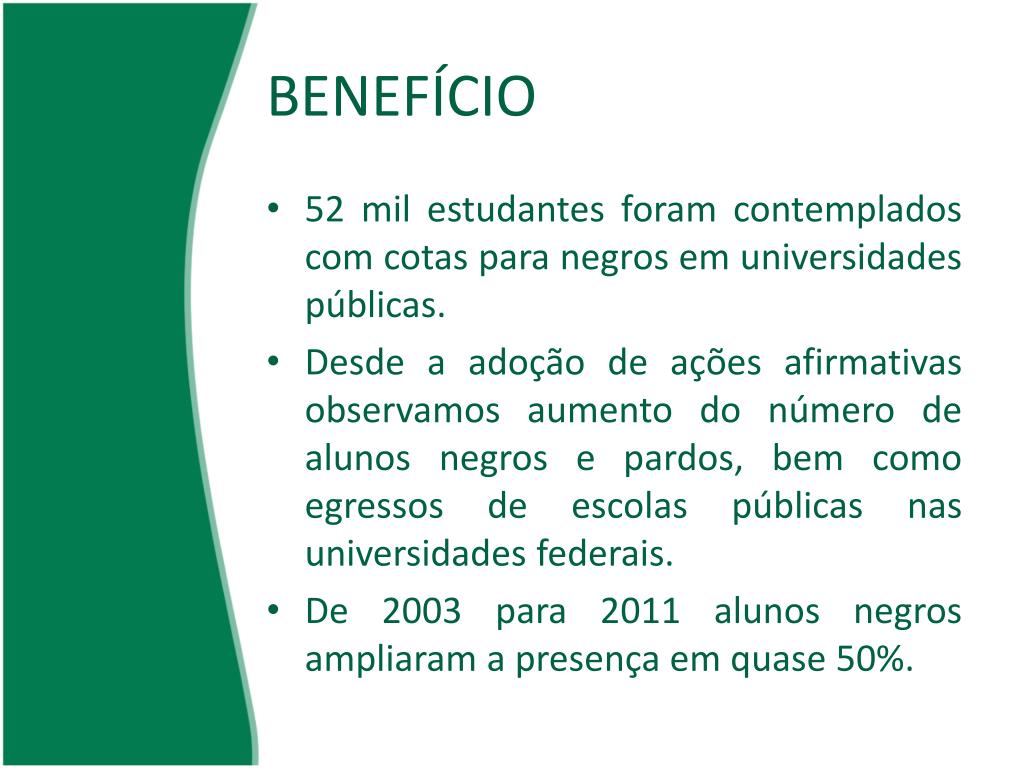 BENEFÍCIO

• 52 mil estudantes foram contemplados com cotas para negros em universidades públicas.

• Desde a adoção de ações afirmativas observamos aumento do número de alunos negros e pardos, bem como egressos de escolas públicas nas universidades federais.

• De 2003 para 2011 alunos negros ampliaram a presença em quase 50%.